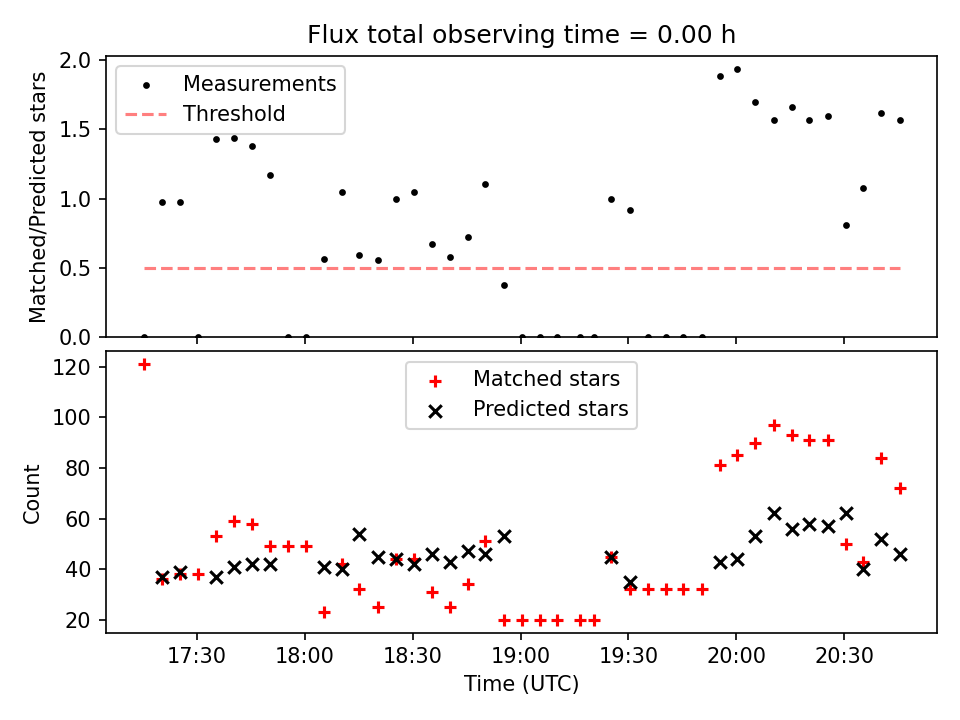 Flux total observing time = 0.00 h

Matched/Predicted stars

2.0
1.5
1.0
0.5
0.0

Measurements
Threshold

Count

120
100
80
60
40
20

Matched stars
Predicted stars

17:30
18:00
18:30
19:00
19:30
20:00
20:30

Time (UTC)